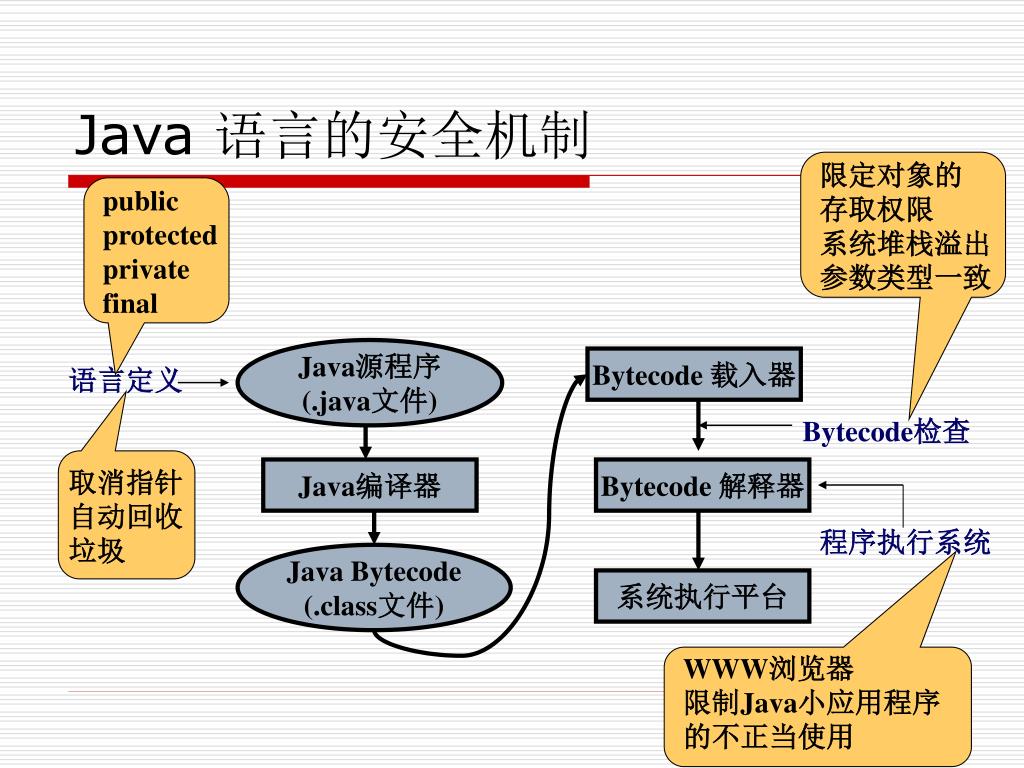 Java 语言的安全机制

public
protected
private
final

限定对象的
存取权限
系统堆栈溢出
参数类型一致

语言定义

Java源程序
(.java文件)

Bytecode 载入器

Bytecode检查

取消指针
自动回收
垃圾

Java编译器

Bytecode 解释器

程序执行系统

Java Bytecode
(.class文件)

系统执行平台

WWW浏览器
限制Java小应用程序
的不正当使用